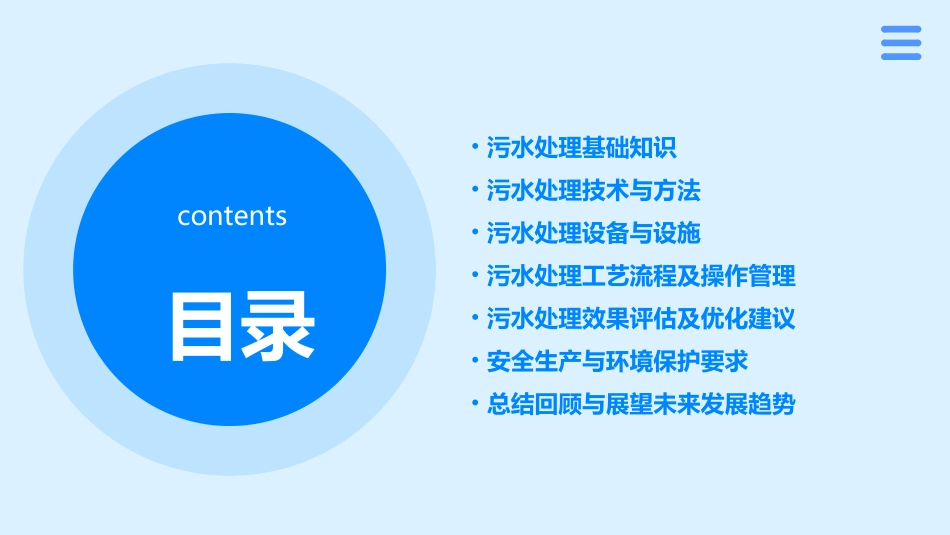 contents

目录

• 污水处理基础知识
• 污水处理技术与方法
• 污水处理设备与设施
• 污水处理工艺流程及操作管理
• 污水处理效果评估及优化建议
• 安全生产与环境保护要求
• 总结回顾与展望未来发展趋势